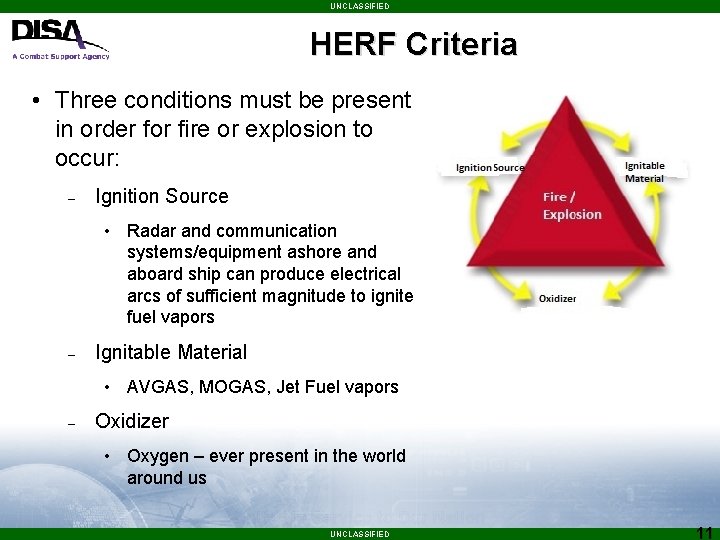 UNCLASSIFIED

DISA
A Combat Support Agency

HERF Criteria

• Three conditions must be present in order for fire or explosion to occur:

– Ignition Source

• Radar and communication systems/equipment ashore and aboard ship can produce electrical arcs of sufficient magnitude to ignite fuel vapors

– Ignitable Material

• AVGAS, MOGAS, Jet Fuel vapors

– Oxidizer

• Oxygen – ever present in the world around us

Ignition Source
Ignitable Material
Fire / Explosion
Oxidizer

UNCLASSIFIED

11